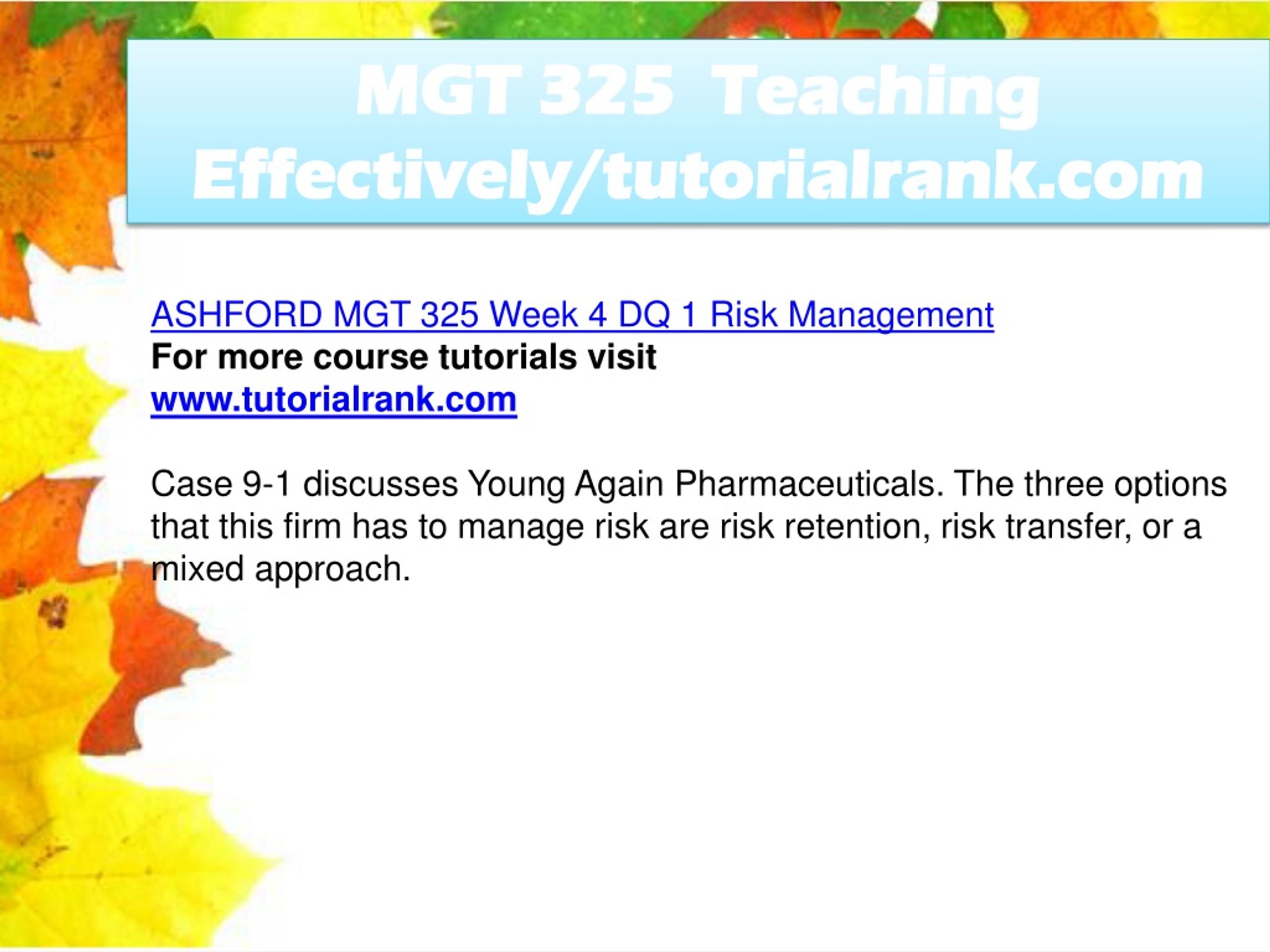 MGT 325 Teaching Effectively/tutorialrank.com

ASHFORD MGT 325 Week 4 DQ 1 Risk Management
For more course tutorials visit
www.tutorialrank.com

Case 9-1 discusses Young Again Pharmaceuticals. The three options that this firm has to manage risk are risk retention, risk transfer, or a mixed approach.